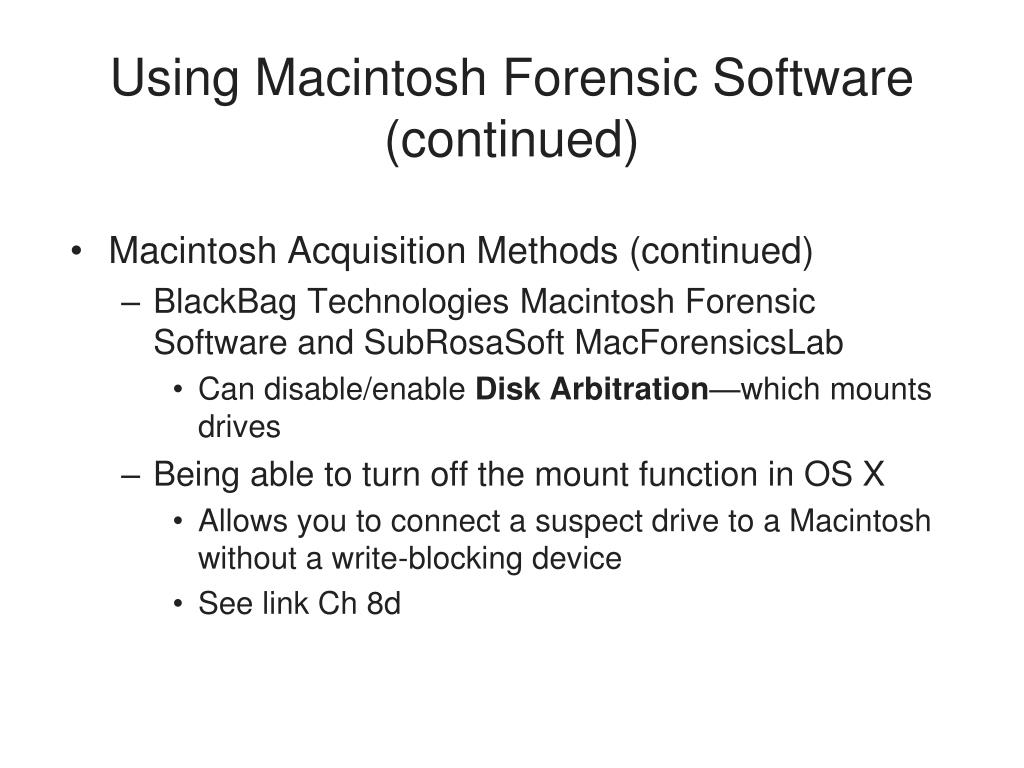 Using Macintosh Forensic Software (continued)

• Macintosh Acquisition Methods (continued)
– BlackBag Technologies Macintosh Forensic Software and SubRosaSoft MacForensicsLab
• Can disable/enable Disk Arbitration—which mounts drives
– Being able to turn off the mount function in OS X
• Allows you to connect a suspect drive to a Macintosh without a write-blocking device
• See link Ch 8d